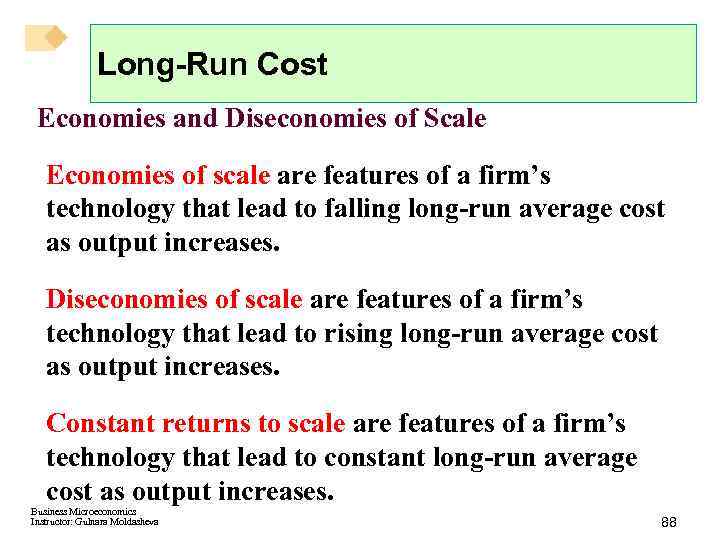 Long-Run Cost

Economies and Diseconomies of Scale

Economies of scale are features of a firm's technology that lead to falling long-run average cost as output increases.

Diseconomies of scale are features of a firm's technology that lead to rising long-run average cost as output increases.

Constant returns to scale are features of a firm's technology that lead to constant long-run average cost as output increases.

Business Microeconomics
Instructor: Gulnara Moldasheva

88